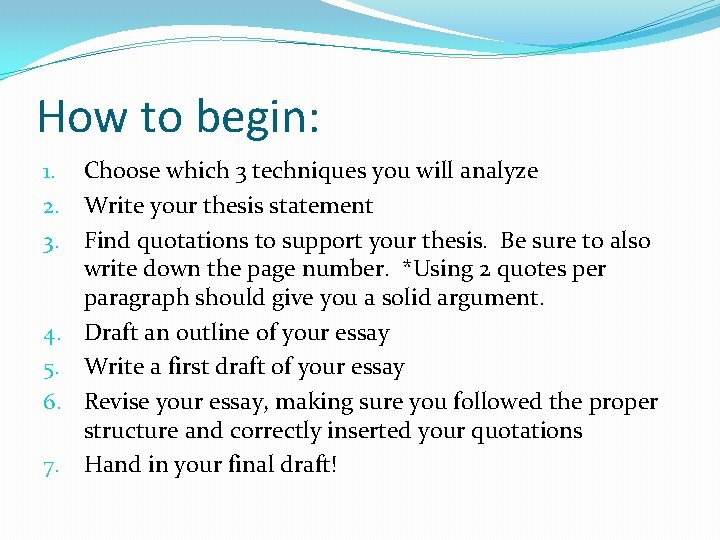 How to begin:

1. Choose which 3 techniques you will analyze
2. Write your thesis statement
3. Find quotations to support your thesis. Be sure to also write down the page number. *Using 2 quotes per paragraph should give you a solid argument.
4. Draft an outline of your essay
5. Write a first draft of your essay
6. Revise your essay, making sure you followed the proper structure and correctly inserted your quotations
7. Hand in your final draft!